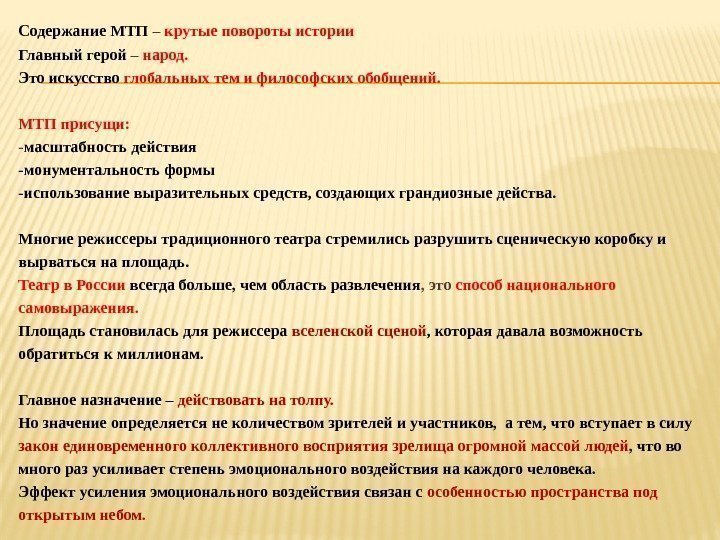 Содержание МТП – крутые повороты истории
Главный герой – народ.
Это искусство глобальных тем и философских обобщений.

МТП присущи:
-масштабность действия
-монументальность формы
-использование выразительных средств, создающих грандиозные действа.

Многие режиссеры традиционного театра стремились разрушить сценическую коробку и вырваться на площадь.
Театр в России всегда больше, чем область развлечения, это способ национального самовыражения.
Площадь становилась для режиссера вселенской сценой, которая давала возможность обратиться к миллионам.

Главное назначение – действовать на толпу.
Но значение определяется не количеством зрителей и участников, а тем, что вступает в силу закон единовременного коллективного восприятия зрелища огромной массой людей, что во много раз усиливает степень эмоционального воздействия на каждого человека.
Эффект усиления эмоционального воздействия связан с особенностью пространства под открытым небом.